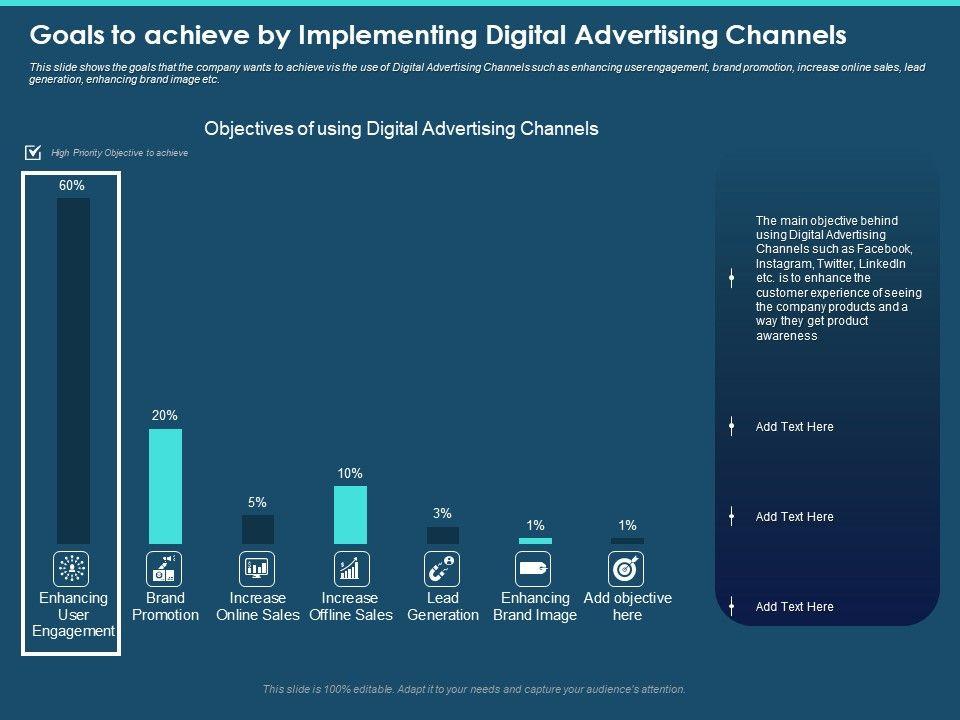 Goals to achieve by Implementing Digital Advertising Channels

This slide shows the goals that the company wants to achieve vis the use of Digital Advertising Channels such as enhancing user engagement, brand promotion, increase online sales, lead generation, enhancing brand image etc.

Objectives of using Digital Advertising Channels

High Priority Objective to achieve

60%

20%

5%

10%

3%

1%

1%

Enhancing User Engagement

Brand Promotion

Increase Online Sales

Increase Offline Sales

Lead Generation

Enhancing Brand Image

Add objective here

The main objective behind using Digital Advertising Channels such as Facebook, Instagram, Twitter, LinkedIn etc. is to enhance the customer experience of seeing the company products and a way they get product awareness

Add Text Here

Add Text Here

Add Text Here

This slide is 100% editable. Adapt it to your needs and capture your audience's attention.